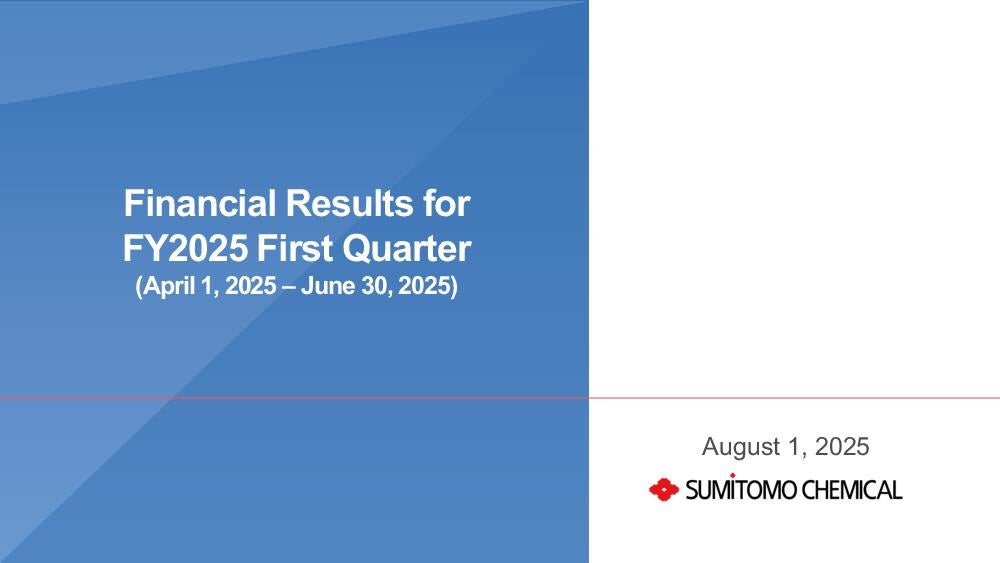 Financial Results for FY2025 First Quarter
(April 1, 2025 – June 30, 2025)

August 1, 2025

SUMITOMO CHEMICAL